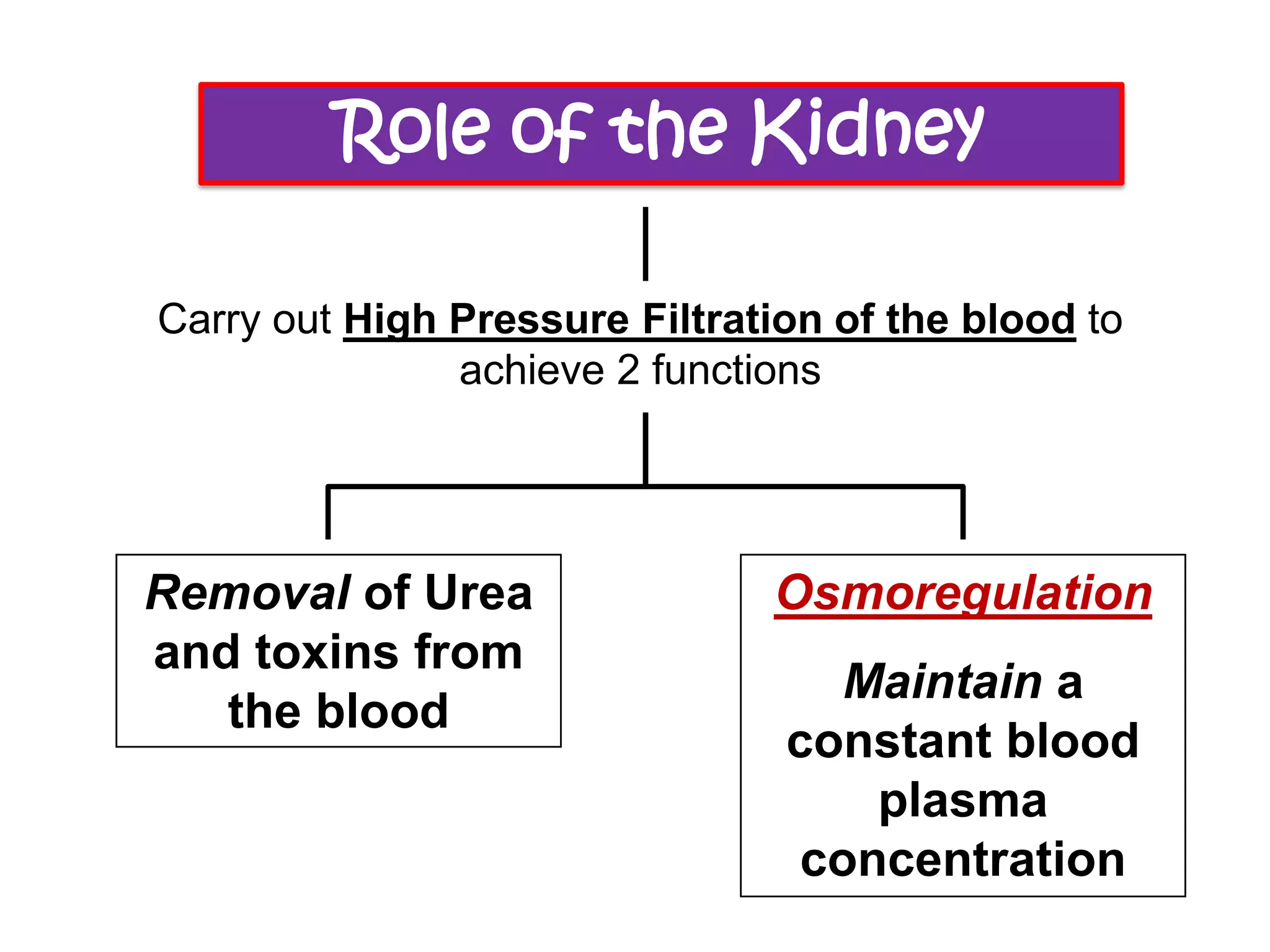 Role of the Kidney

Carry out High Pressure Filtration of the blood to achieve 2 functions

Removal of Urea and toxins from the blood

Osmoregulation

Maintain a constant blood plasma concentration